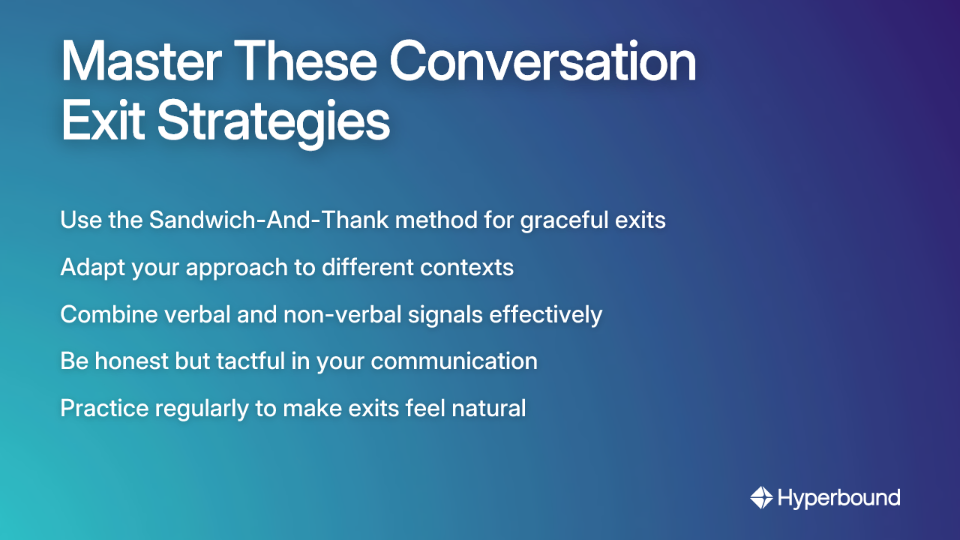 Master These Conversation Exit Strategies

Use the Sandwich-And-Thank method for graceful exits

Adapt your approach to different contexts

Combine verbal and non-verbal signals effectively

Be honest but tactful in your communication

Practice regularly to make exits feel natural

Hyperbound